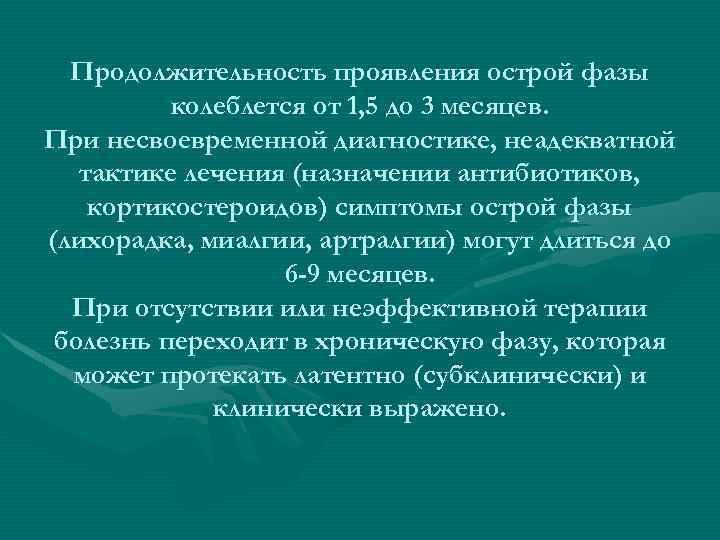 Продолжительность проявления острой фазы колеблется от 1,5 до 3 месяцев.
При несвоевременной диагностике, неадекватной тактике лечения (назначении антибиотиков, кортикостероидов) симптомы острой фазы (лихорадка, миалгии, артралгии) могут длиться до 6-9 месяцев.
При отсутствии или неэффективной терапии болезнь переходит в хроническую фазу, которая может протекать латентно (субклинически) и клинически выражено.